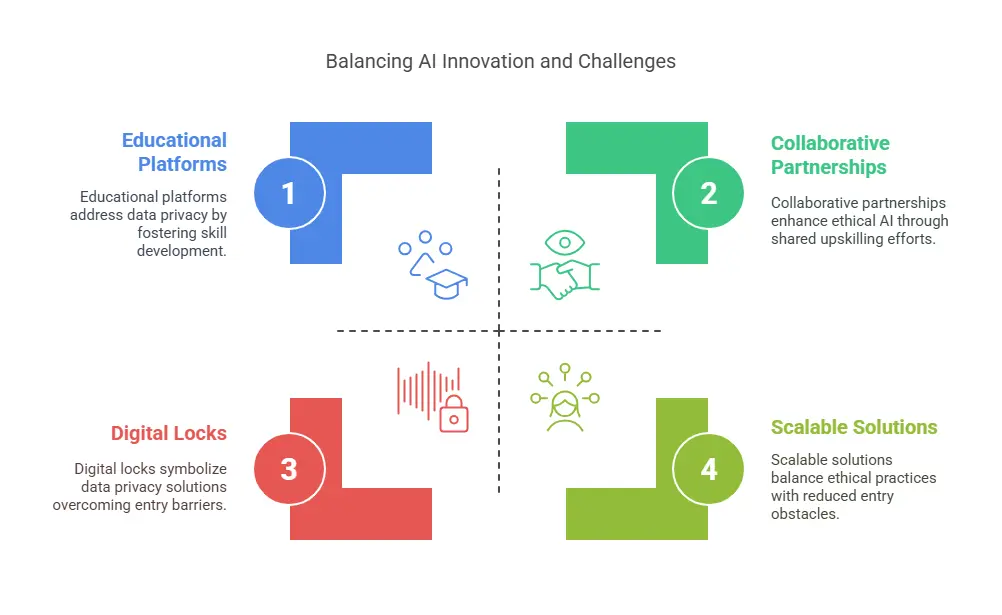 Balancing AI Innovation and Challenges

Educational Platforms

Educational platforms address data privacy by fostering skill development.

1

2

Collaborative Partnerships

Collaborative partnerships enhance ethical AI through shared upskilling efforts.

Digital Locks

Digital locks symbolize data privacy solutions overcoming entry barriers.

3

4

Scalable Solutions

Scalable solutions balance ethical practices with reduced entry obstacles.